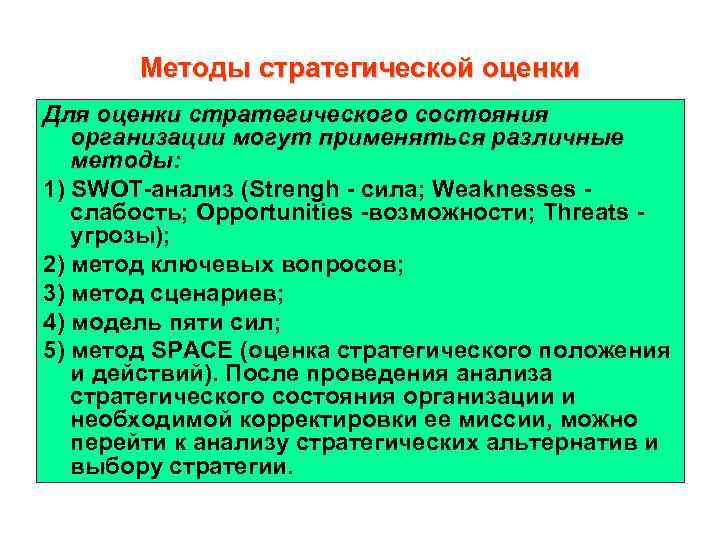 Методы стратегической оценки

Для оценки стратегического состояния организации могут применяться различные методы:

1) SWOT-анализ (Strengh - сила; Weaknesses - слабость; Opportunities -возможности; Threats - угрозы);

2) метод ключевых вопросов;

3) метод сценариев;

4) модель пяти сил;

5) метод SPACE (оценка стратегического положения и действий). После проведения анализа стратегического состояния организации и необходимой корректировки ее миссии, можно перейти к анализу стратегических альтернатив и выбору стратегии.